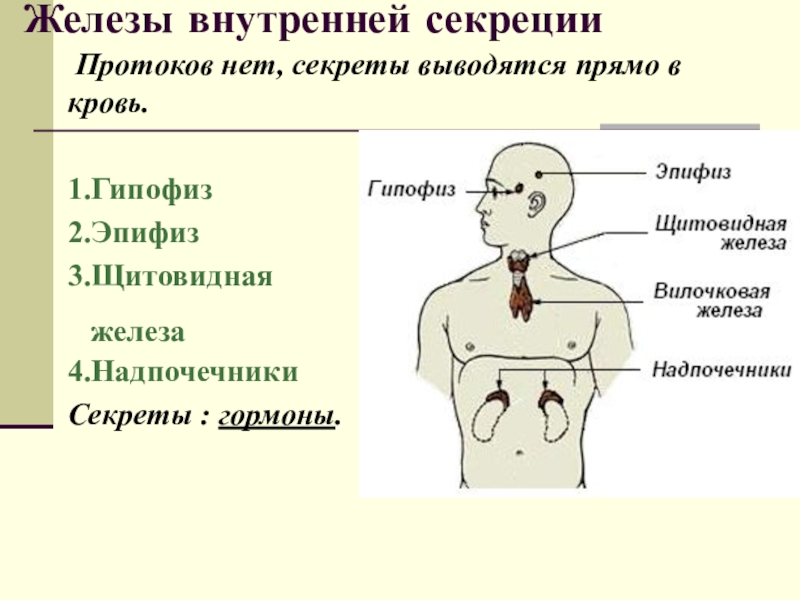 Железы внутренней секреции

Протоков нет, секреты выводятся прямо в кровь.

1.Гипофиз
2.Эпифиз
3.Щитовидная железа
4.Надпочечники
Секреты : гормоны.

Гипофиз
Эпифиз
Щитовидная железа
Вилочковая железа
Надпочечники